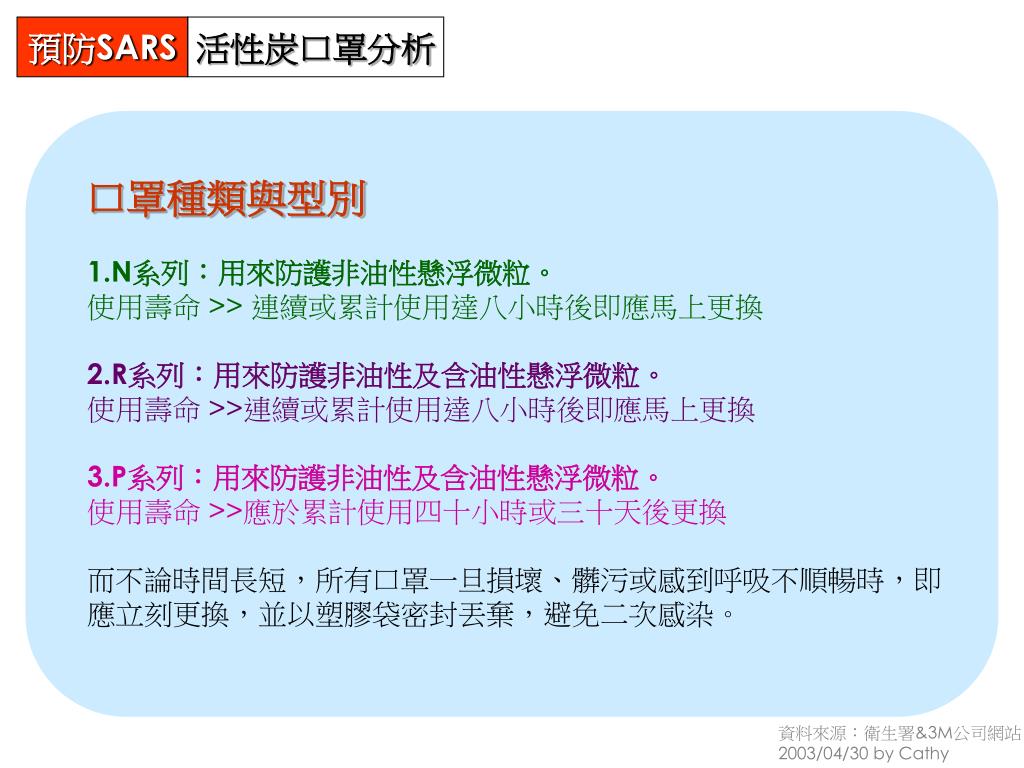 預防SARS 活性炭口罩分析

口罩種類與型別

1.N系列：用來防護非油性懸浮微粒。
使用壽命 >> 連續或累計使用達八小時後即應馬上更換

2.R系列：用來防護非油性及含油性懸浮微粒。
使用壽命 >>連續或累計使用達八小時後即應馬上更換

3.P系列：用來防護非油性及含油性懸浮微粒。
使用壽命 >>應於累計使用四十小時或三十天後更換

而不論時間長短，所有口罩一旦損壞、髒污或感到呼吸不順暢時，即應立刻更換，並以塑膠袋密封丟棄，避免二次感染。

資料來源：衛生署&3M公司網站
2003/04/30 by Cathy